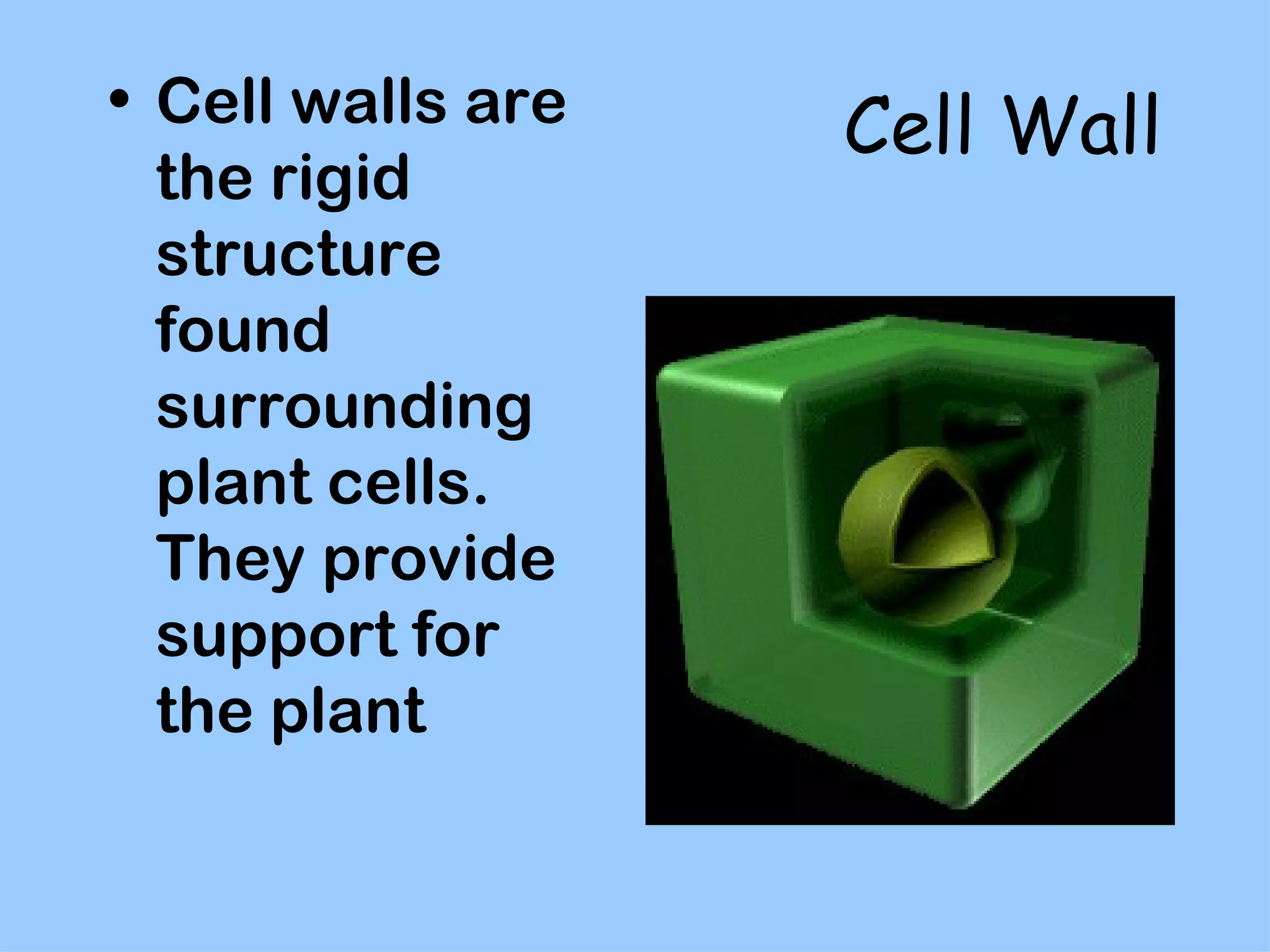 Cell Wall

• Cell walls are the rigid structure found surrounding plant cells. They provide support for the plant